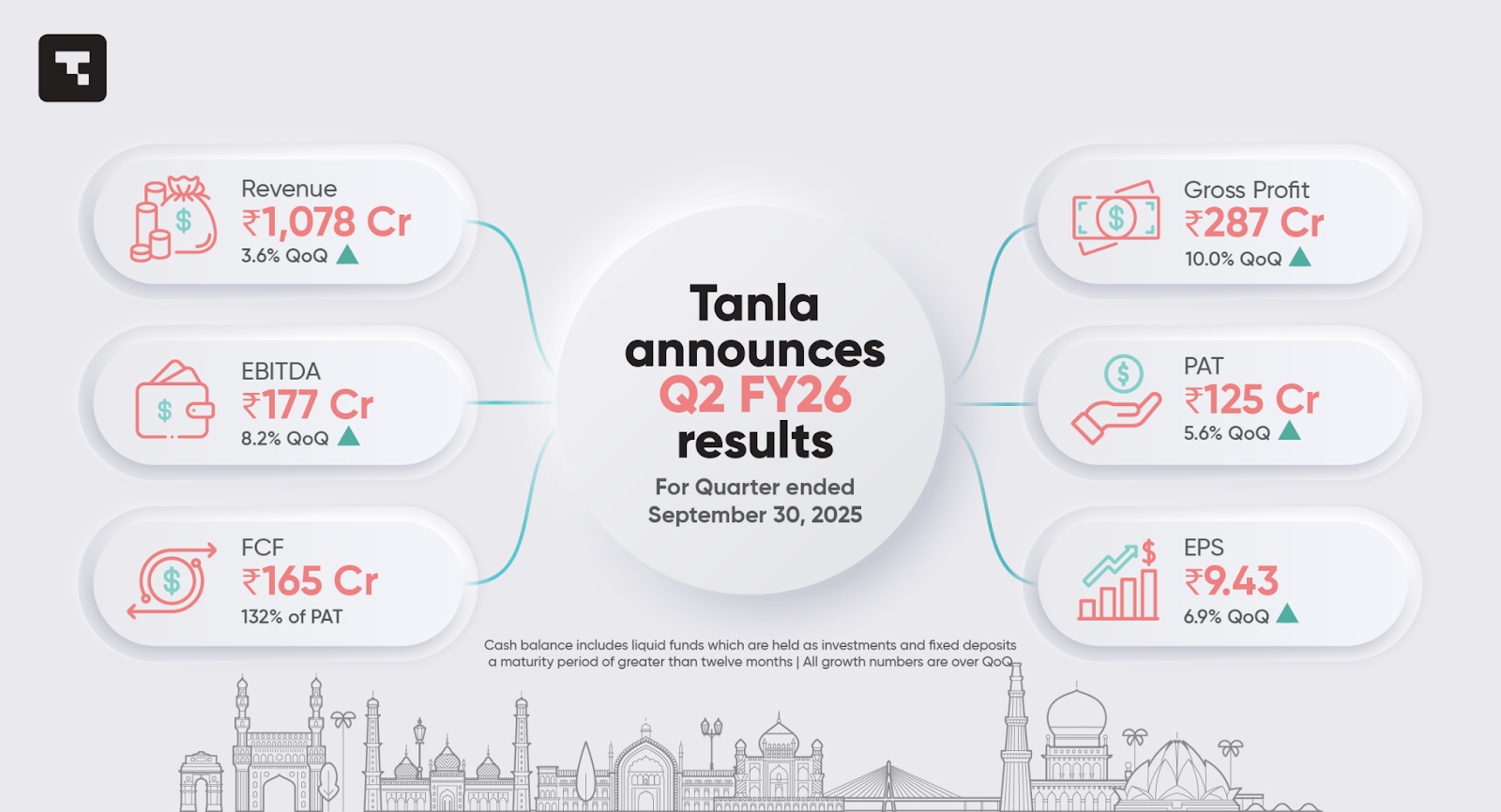 Revenue
₹1,078 Cr
3.6% QoQ

EBITDA
₹177 Cr
8.2% QoQ

FCF
₹165 Cr
132% of PAT

Tanla announces Q2 FY26 results

For Quarter ended September 30, 2025

Gross Profit
₹287 Cr
10.0% QoQ

PAT
₹125 Cr
5.6% QoQ

EPS
₹9.43
6.9% QoQ

Cash balance includes liquid funds which are held as investments and fixed deposits a maturity period of greater than twelve months | All growth numbers are over QoQ